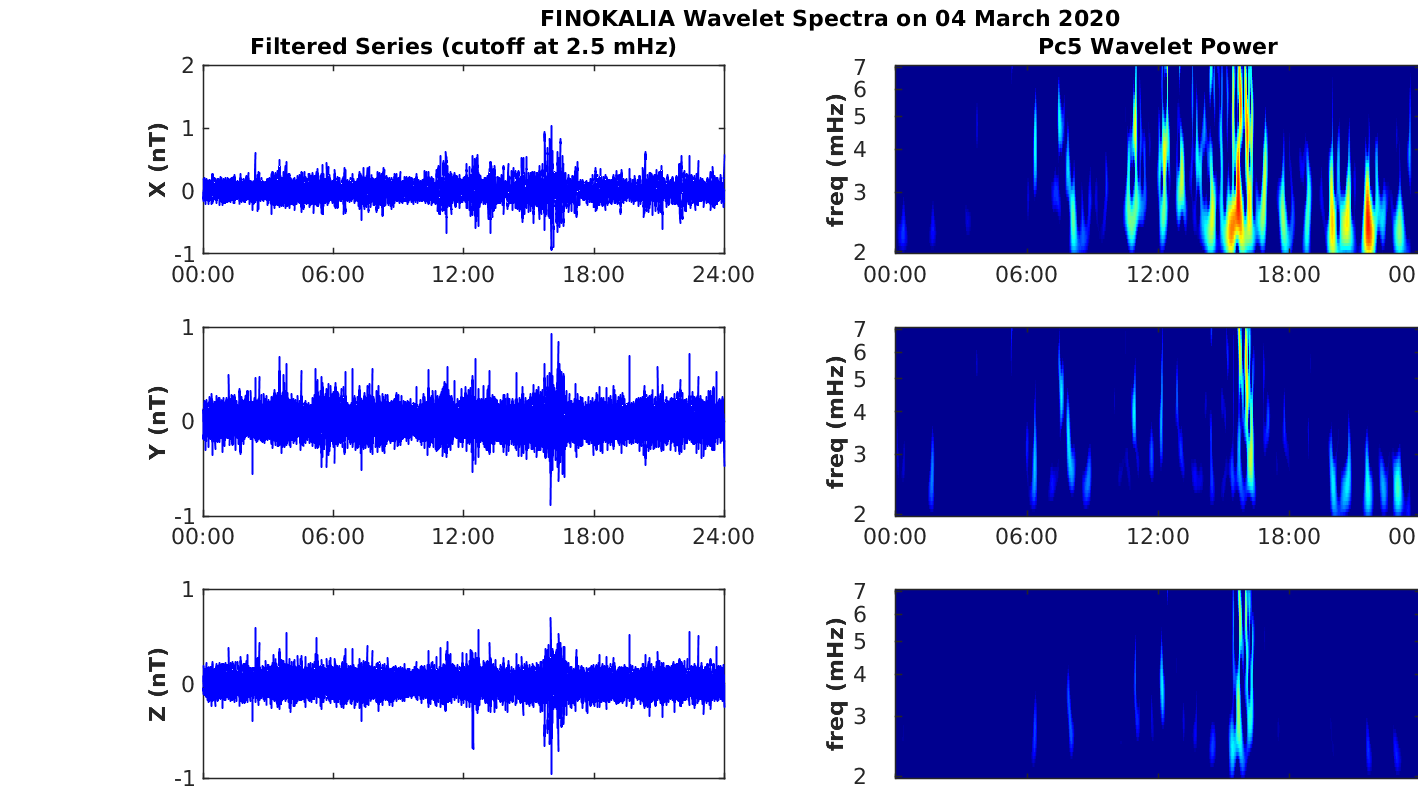 FINOKALIA Wavelet Spectra on 04 March 2020

Filtered Series (cutoff at 2.5 mHz)

X (nT)
2
1
0
-1
00:00 06:00 12:00 18:00 24:00

Y (nT)
1
0
-1
00:00 06:00 12:00 18:00 24:00

Z (nT)
1
0
-1

Pc5 Wavelet Power

freq (mHz)
7
6
5
4
3
2
00:00 06:00 12:00 18:00 00

freq (mHz)
7
6
5
4
3
2
00:00 06:00 12:00 18:00 00

freq (mHz)
7
6
5
4
3
2